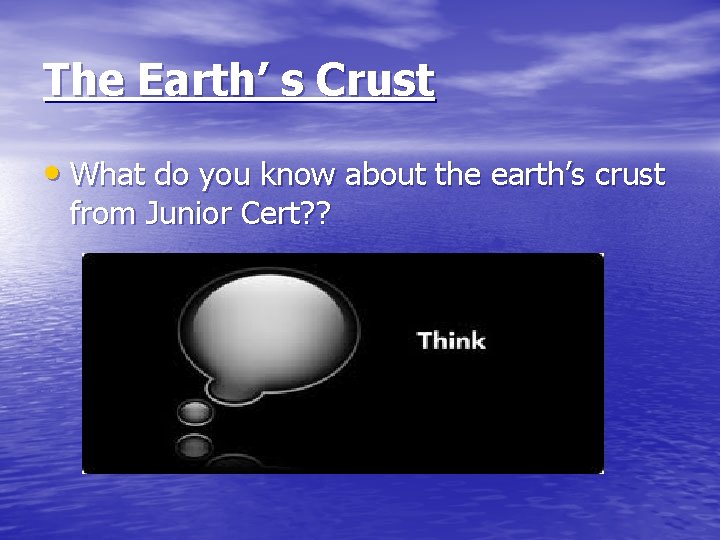 The Earth’ s Crust

• What do you know about the earth’s crust from Junior Cert??

Think